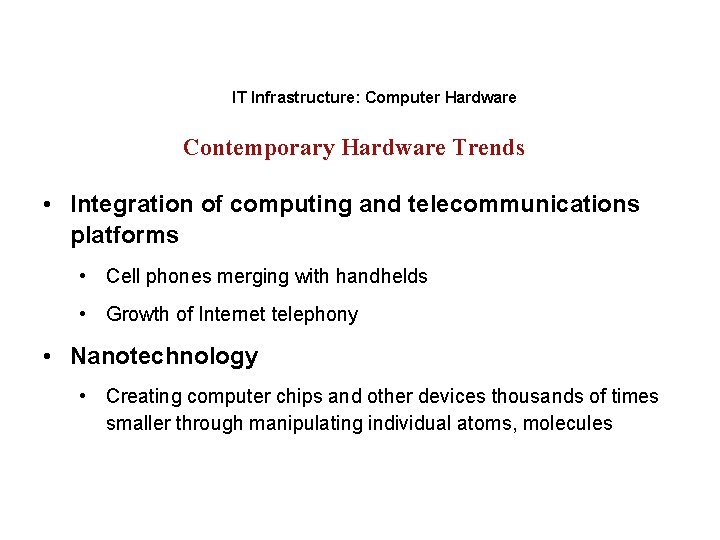 IT Infrastructure: Computer Hardware

Contemporary Hardware Trends

• Integration of computing and telecommunications platforms

• Cell phones merging with handhelds

• Growth of Internet telephony

• Nanotechnology

• Creating computer chips and other devices thousands of times smaller through manipulating individual atoms, molecules